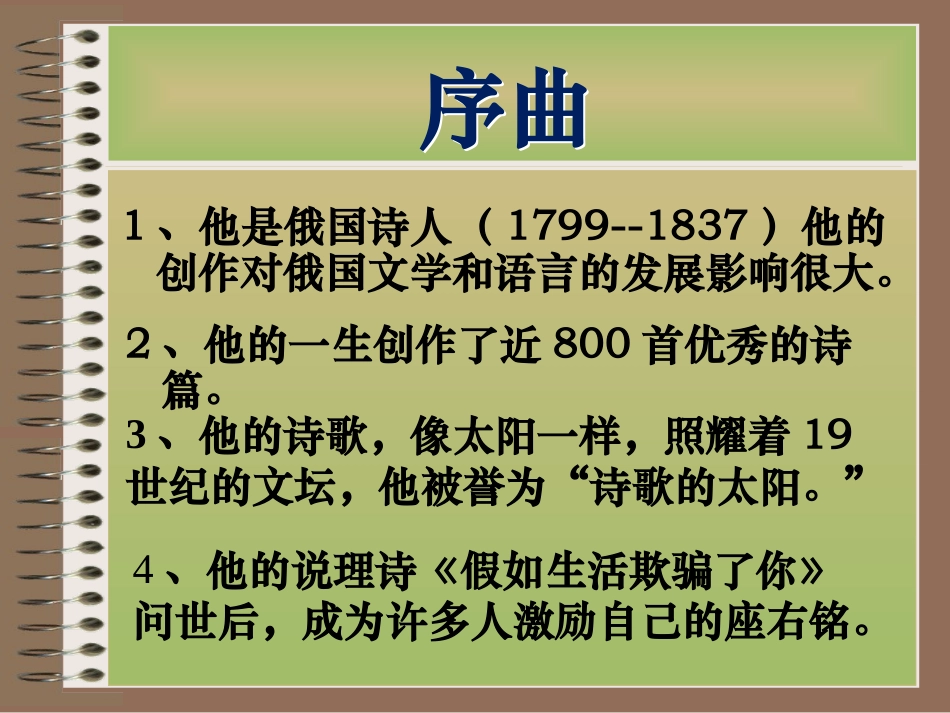 序曲

1、他是俄国诗人（1799--1837）他的创作对俄国文学和语言的发展影响很大。

2、他的一生创作了近 800 首优秀的诗篇。

3、他的诗歌，像太阳一样，照耀着 19 世纪的文坛，他被誉为“诗歌的太阳。”

4、他的说理诗《假如生活欺骗了你》问世后，成为许多人激励自己的座右铭。